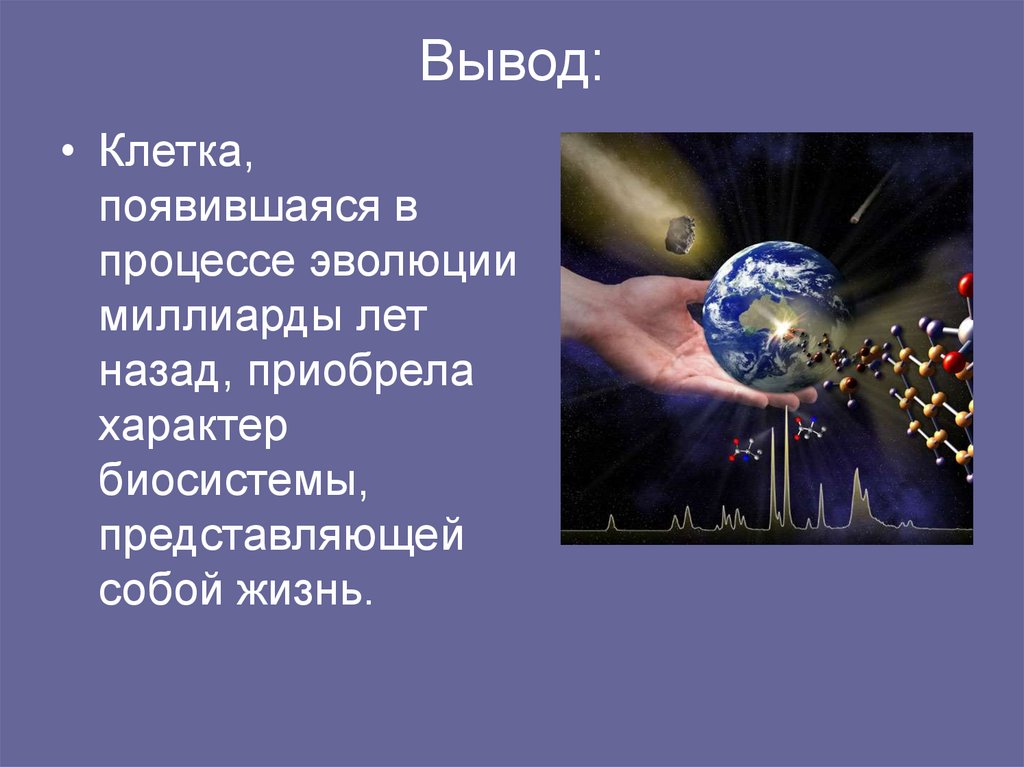 Вывод:

• Клетка, появившаяся в процессе эволюции миллиарды лет назад, приобрела характер биосистемы, представляющей собой жизнь.